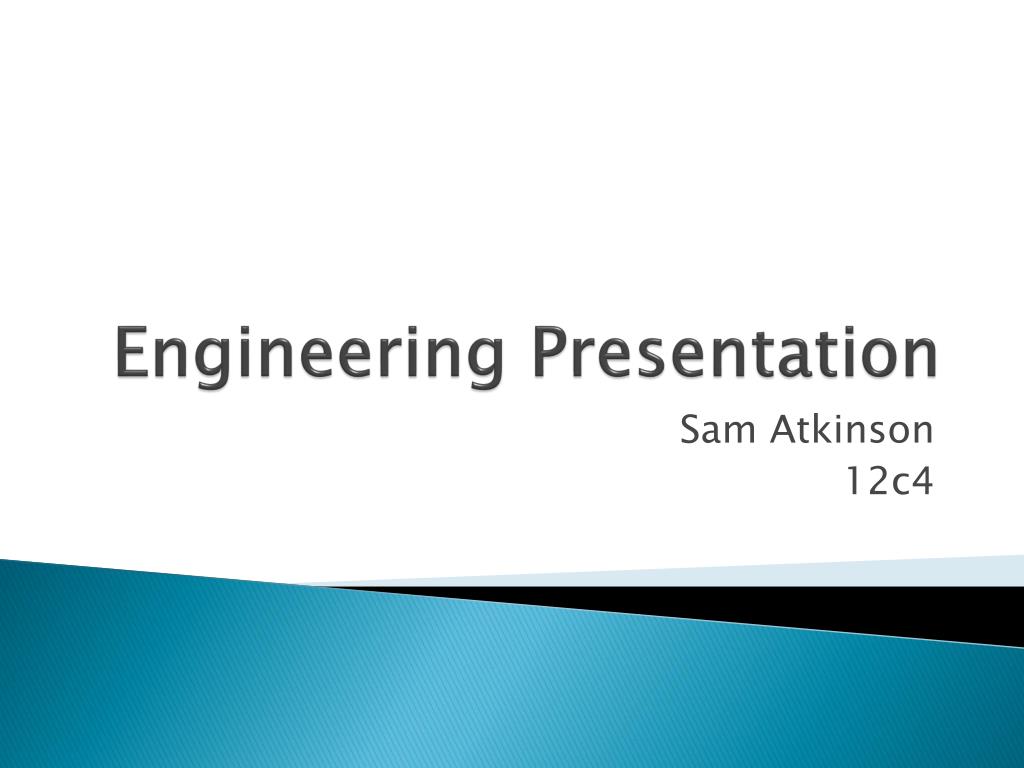 Engineering Presentation

Sam Atkinson
12c4